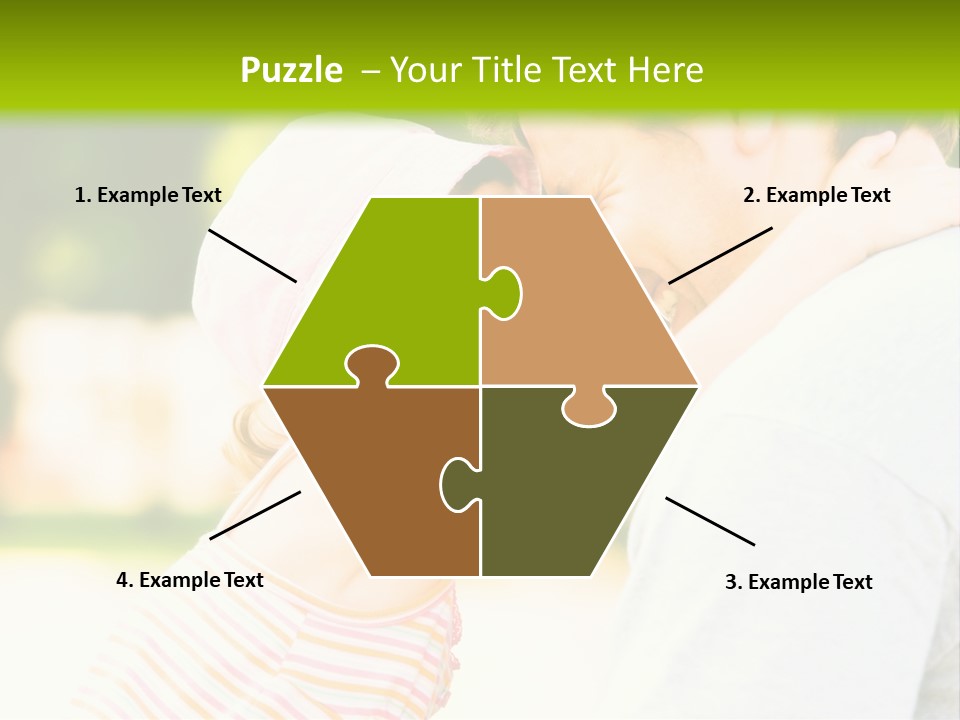 Puzzle – Your Title Text Here

1. Example Text

2. Example Text

4. Example Text

3. Example Text